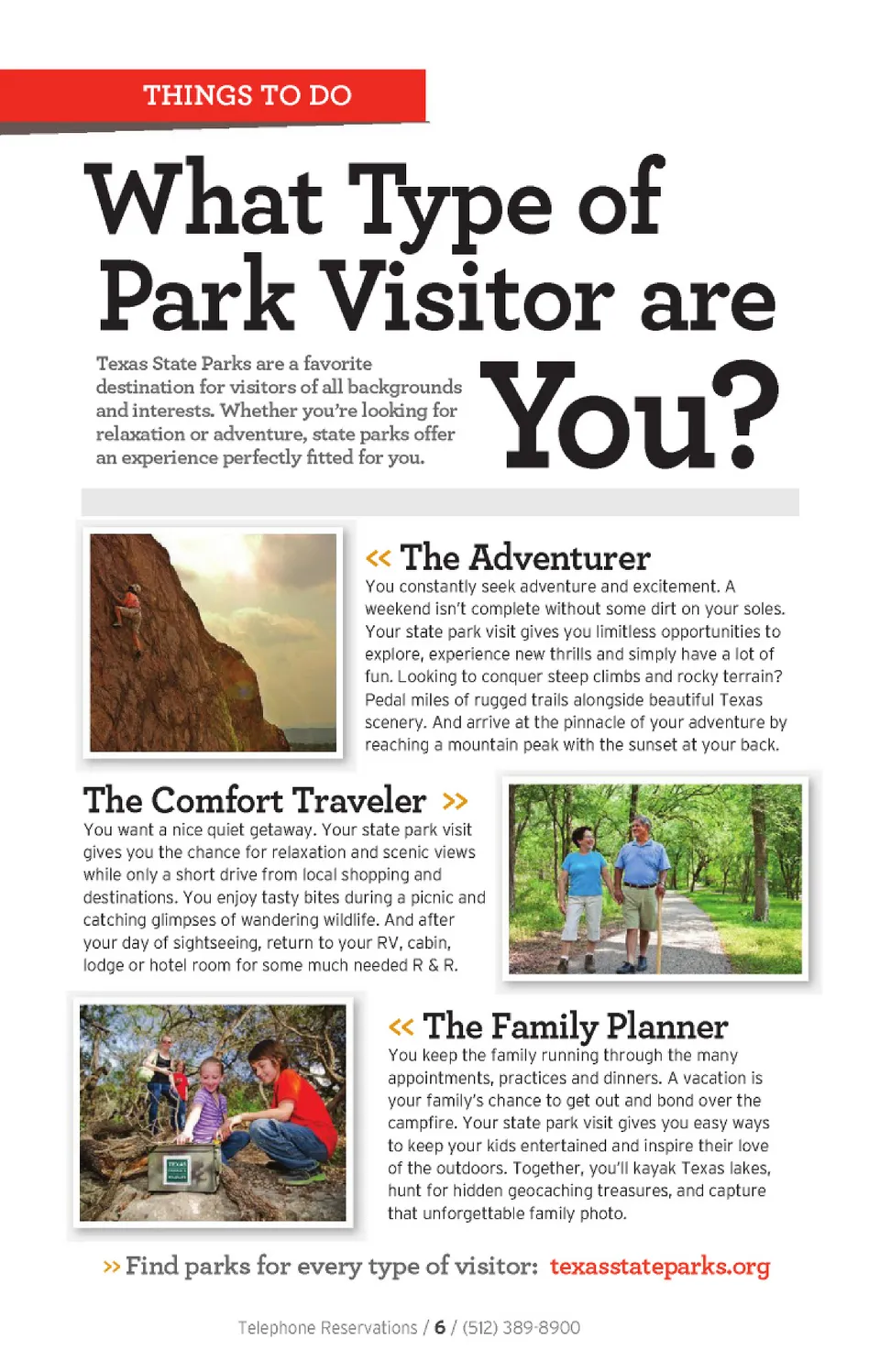 THINGS TO DO

What Type of Park Visitor are You?

Texas State Parks are a favorite destination for visitors of all backgrounds and interests. Whether you're looking for relaxation or adventure, state parks offer an experience perfectly fitted for you.

« The Adventurer
You constantly seek adventure and excitement. A weekend isn't complete without some dirt on your soles. Your state park visit gives you limitless opportunities to explore, experience new thrills and simply have a lot of fun. Looking to conquer steep climbs and rocky terrain? Pedal miles of rugged trails alongside beautiful Texas scenery. And arrive at the pinnacle of your adventure by reaching a mountain peak with the sunset at your back.

The Comfort Traveler »
You want a nice quiet getaway. Your state park visit gives you the chance for relaxation and scenic views while only a short drive from local shopping and destinations. You enjoy tasty bites during a picnic and catching glimpses of wandering wildlife. And after your day of sightseeing, return to your RV, cabin, lodge or hotel room for some much needed R & R.

« The Family Planner
You keep the family running through the many appointments, practices and dinners. A vacation is your family's chance to get out and bond over the campfire. Your state park visit gives you easy ways to keep your kids entertained and inspire their love of the outdoors. Together, you'll kayak Texas lakes, hunt for hidden geocaching treasures, and capture that unforgettable family photo.

» Find parks for every type of visitor: texasstateparks.org

Telephone Reservations / 6 / (512) 389-8900